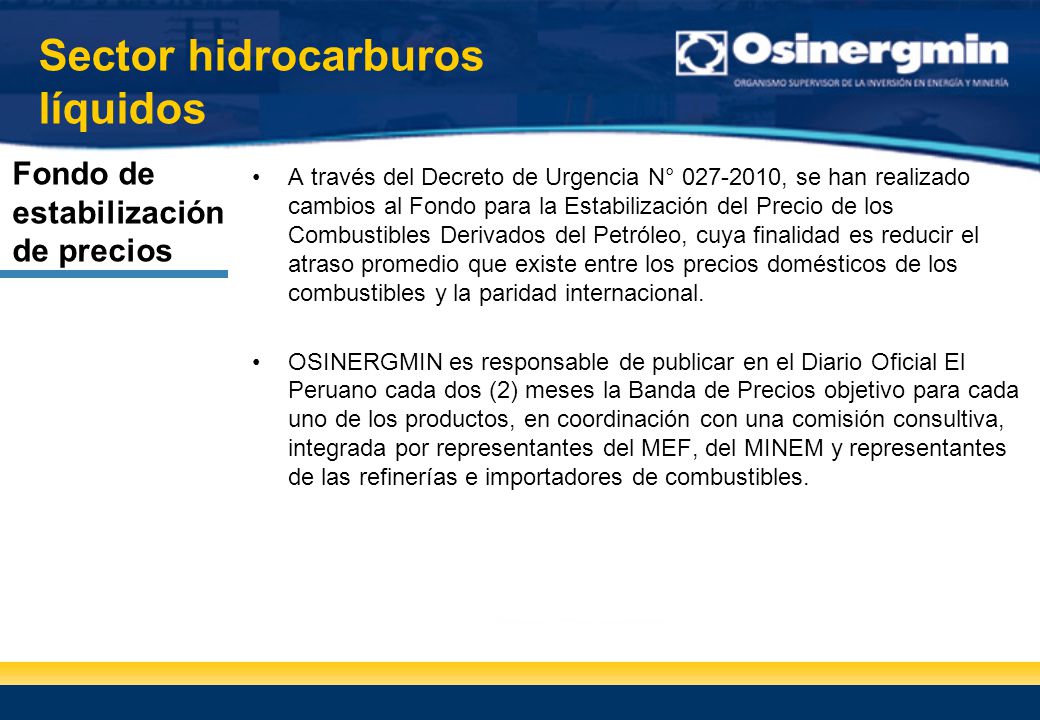 Sector hidrocarburos líquidos

Osinergmin
ORGANISMO SUPERVISOR DE LA INVERSIÓN EN ENERGÍA Y MINERÍA

Fondo de estabilización de precios

• A través del Decreto de Urgencia N° 027-2010, se han realizado cambios al Fondo para la Estabilización del Precio de los Combustibles Derivados del Petróleo, cuya finalidad es reducir el atraso promedio que existe entre los precios domésticos de los combustibles y la paridad internacional.

• OSINERGMIN es responsable de publicar en el Diario Oficial El Peruano cada dos (2) meses la Banda de Precios objetivo para cada uno de los productos, en coordinación con una comisión consultiva, integrada por representantes del MEF, del MINEM y representantes de las refinerías e importadores de combustibles.